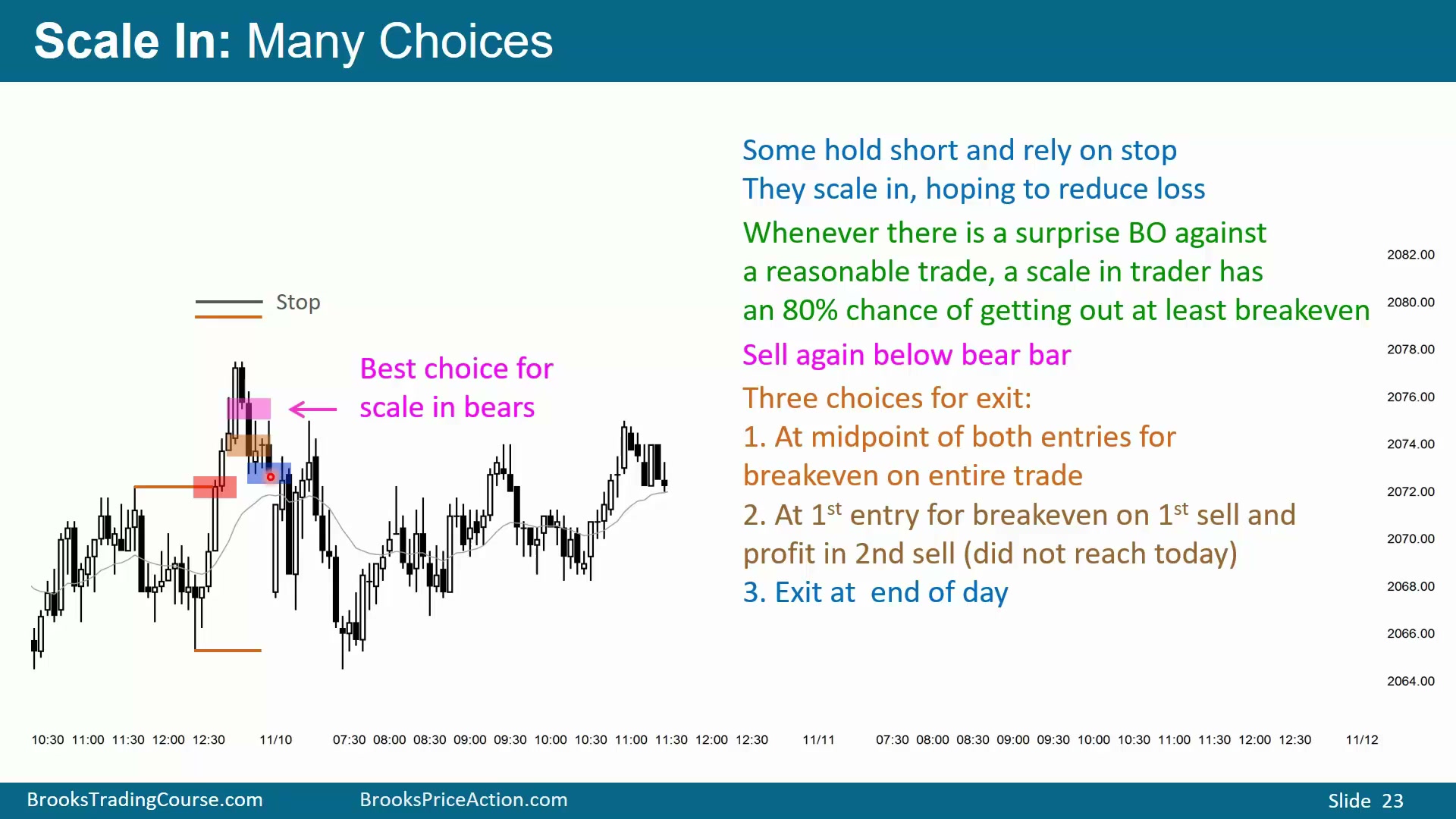 Scale In: Many Choices

Stop

Best choice for scale in bears

Some hold short and rely on stop
They scale in, hoping to reduce loss

Whenever there is a surprise BO against a reasonable trade, a scale in trader has an 80% chance of getting out at least breakeven

Sell again below bear bar

Three choices for exit:
1. At midpoint of both entries for breakeven on entire trade
2. At 1$^{st}$ entry for breakeven on 1$^{st}$ sell and profit in 2nd sell (did not reach today)
3. Exit at end of day

2082.00
2080.00
2078.00
2076.00
2074.00
2072.00
2070.00
2068.00
2066.00
2064.00

10:30 11:00 11:30 12:00 12:30 11/10 07:30 08:00 08:30 09:00 09:30 10:00 10:30 11:00 11:30 12:00 12:30 11/11 07:30 08:00 08:30 09:00 09:30 10:00 10:30 11:00 11:30 12:00 12:30 11/12

BrooksTradingCourse.com BrooksPriceAction.com Slide 23